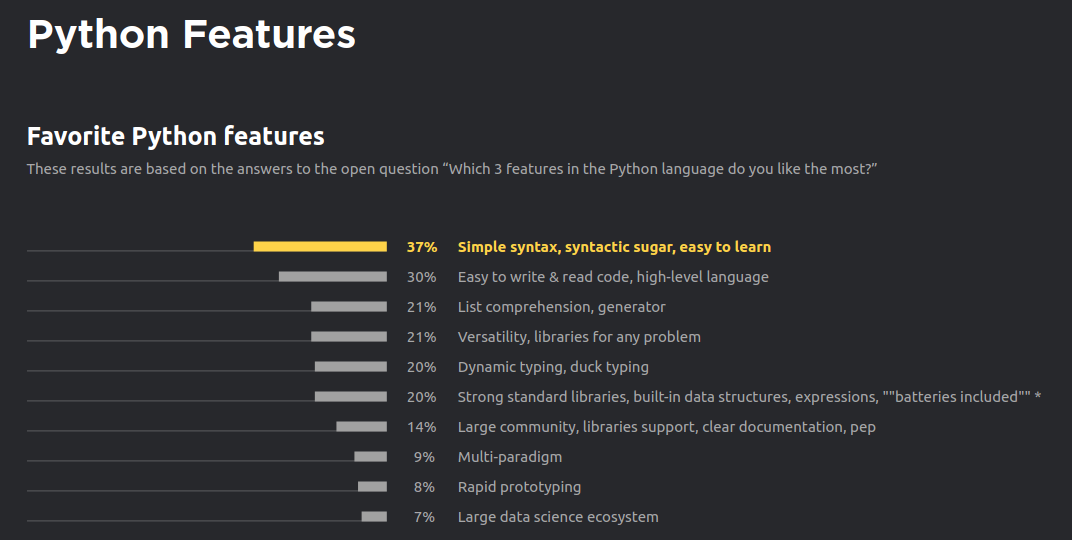 Python Features

Favorite Python features

These results are based on the answers to the open question “Which 3 features in the Python language do you like the most?”

37% Simple syntax, syntactic sugar, easy to learn
30% Easy to write & read code, high-level language
21% List comprehension, generator
21% Versatility, libraries for any problem
20% Dynamic typing, duck typing
20% Strong standard libraries, built-in data structures, expressions, ""batteries included"" *
14% Large community, libraries support, clear documentation, pep
9% Multi-paradigm
8% Rapid prototyping
7% Large data science ecosystem